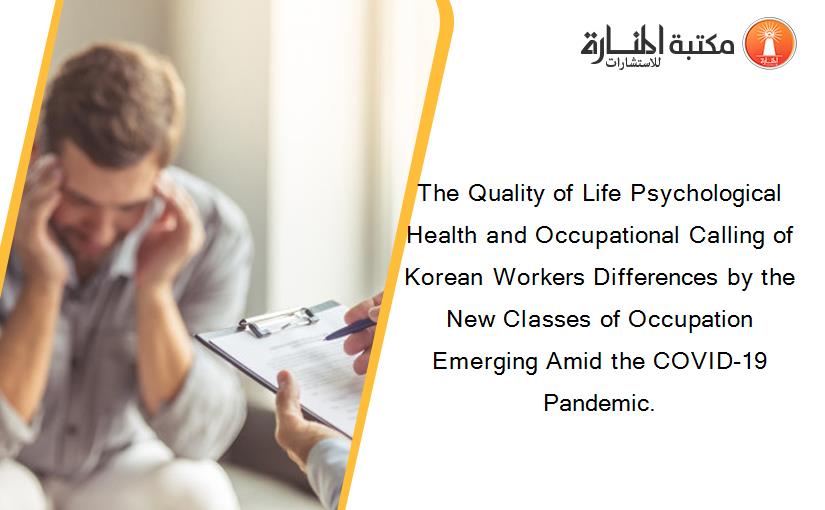 مكتبة المنارة للاستشارات

The Quality of Life Psychological Health and Occupational Calling of Korean Workers Differences by the New Classes of Occupation Emerging Amid the COVID-19 Pandemic.